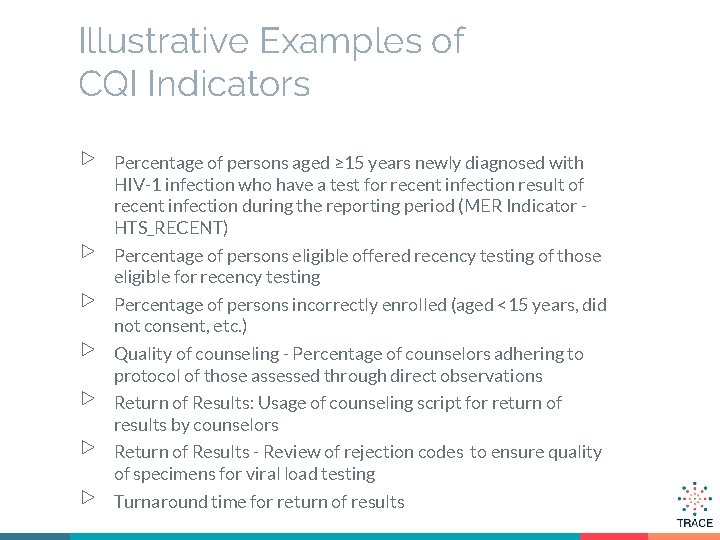 Illustrative Examples of CQI Indicators

▷ Percentage of persons aged ≥15 years newly diagnosed with HIV-1 infection who have a test for recent infection result of recent infection during the reporting period (MER Indicator - HTS_RECENT)

▷ Percentage of persons eligible offered recency testing of those eligible for recency testing

▷ Percentage of persons incorrectly enrolled (aged < 15 years, did not consent, etc.)

▷ Quality of counseling - Percentage of counselors adhering to protocol of those assessed through direct observations

▷ Return of Results: Usage of counseling script for return of results by counselors

▷ Return of Results - Review of rejection codes to ensure quality of specimens for viral load testing

▷ Turnaround time for return of results

TRACE